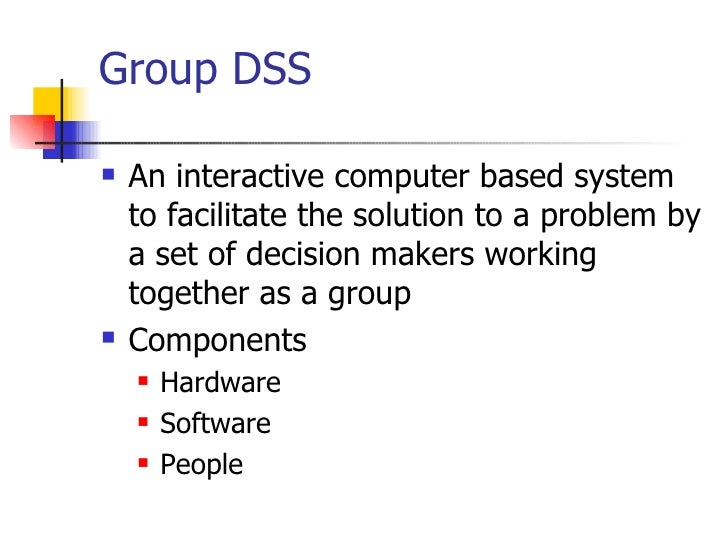 Group DSS

- An interactive computer based system to facilitate the solution to a problem by a set of decision makers working together as a group
- Components
  - Hardware
  - Software
  - People